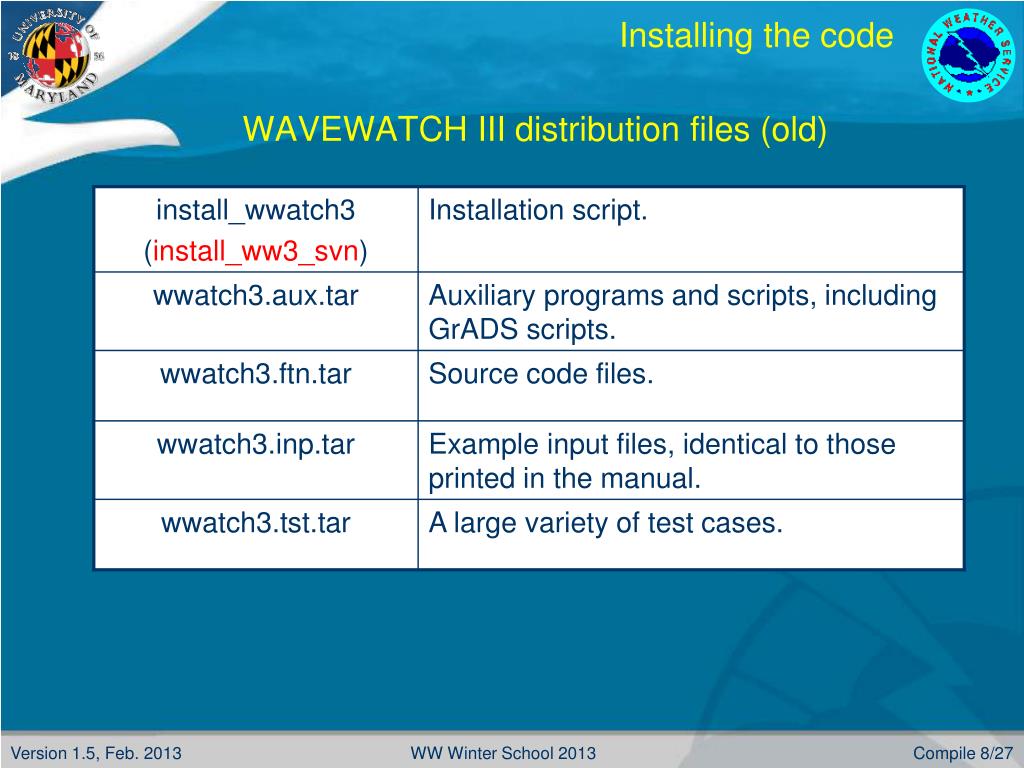 UNIVERSITY OF MARYLAND
18 56

Installing the code

NATIONAL WEATHER SERVICE

WAVEWATCH III distribution files (old)

| install_wwatch3 (install_ww3_svn) | Installation script. |
|---|---|
| wwatch3.aux.tar | Auxiliary programs and scripts, including GrADS scripts. |
| wwatch3.ftn.tar | Source code files. |
| wwatch3.inp.tar | Example input files, identical to those printed in the manual. |
| wwatch3.tst.tar | A large variety of test cases. |

Version 1.5, Feb. 2013

WW Winter School 2013

Compile 8/27